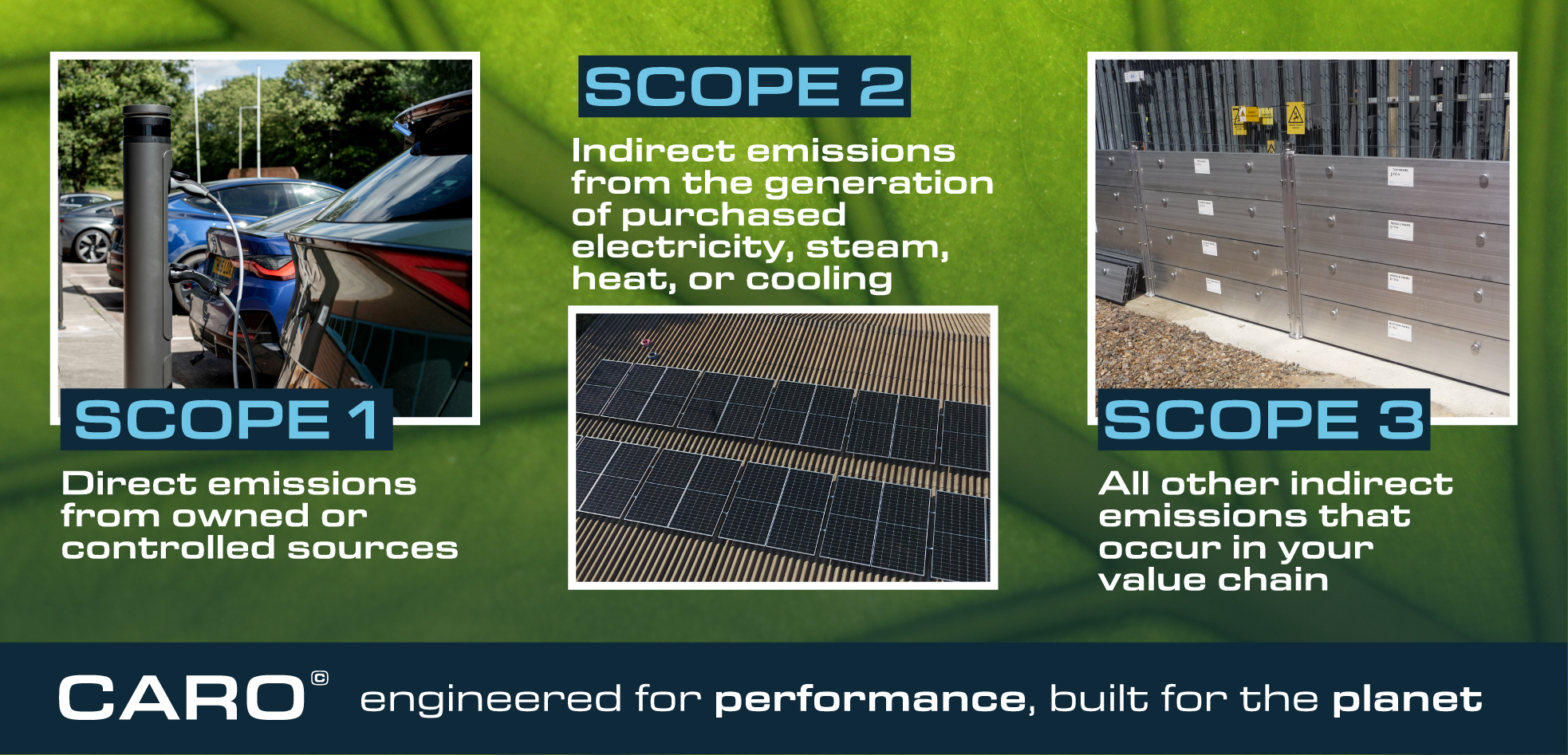 SCOPE 1

Direct emissions from owned or controlled sources

SCOPE 2

Indirect emissions from the generation of purchased electricity, steam, heat, or cooling

SCOPE 3

All other indirect emissions that occur in your value chain

CARO© engineered for performance, built for the planet